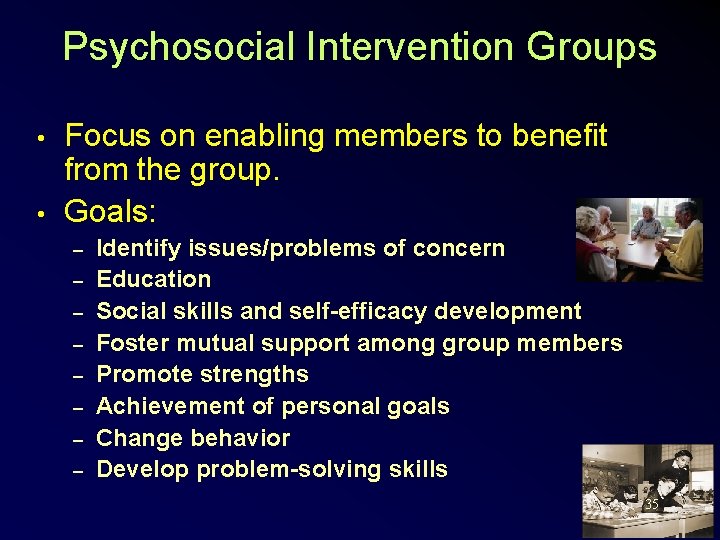 Psychosocial Intervention Groups

• Focus on enabling members to benefit from the group.

• Goals:
– Identify issues/problems of concern
– Education
– Social skills and self-efficacy development
– Foster mutual support among group members
– Promote strengths
– Achievement of personal goals
– Change behavior
– Develop problem-solving skills

35